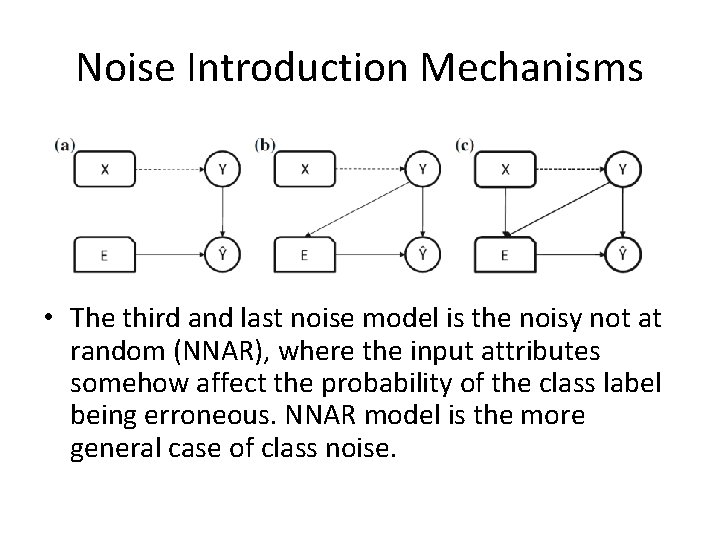 Noise Introduction Mechanisms

(a)
X
Y
E
Ŷ

(b)
X
Y
E
Ŷ

(c)
X
Y
E
Ŷ

• The third and last noise model is the noisy not at random (NNAR), where the input attributes somehow affect the probability of the class label being erroneous. NNAR model is the more general case of class noise.